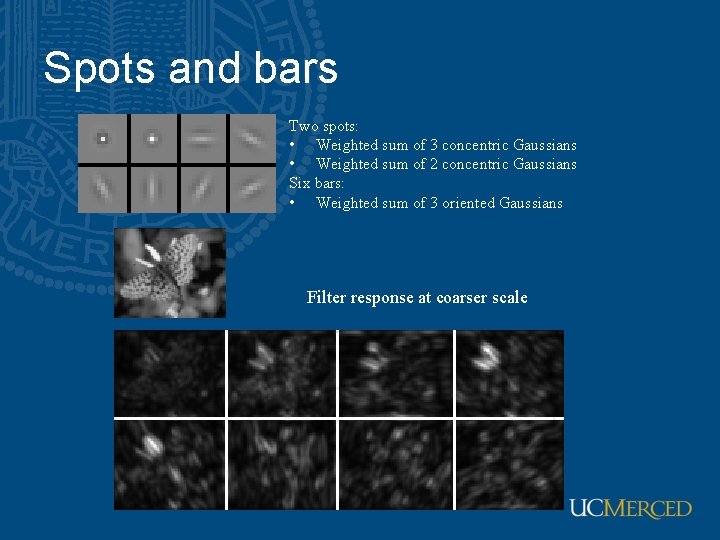 Spots and bars

Two spots:
• Weighted sum of 3 concentric Gaussians
• Weighted sum of 2 concentric Gaussians
Six bars:
• Weighted sum of 3 oriented Gaussians

Filter response at coarser scale

UCMERCED